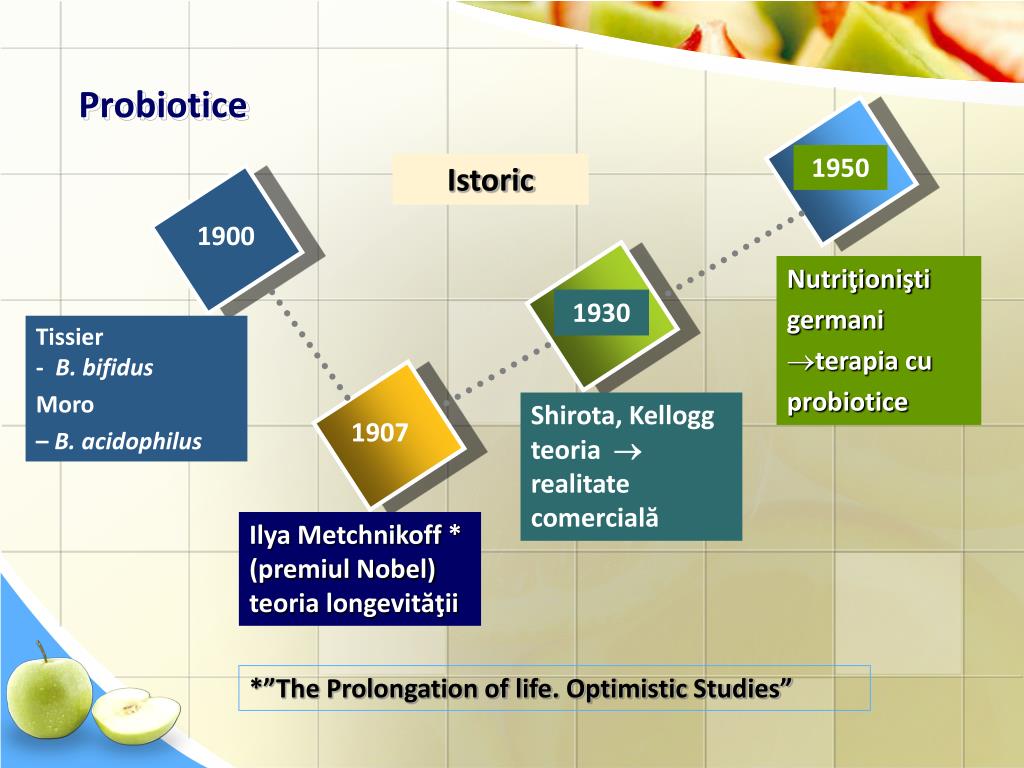 Probiotice

Istoric

1900

Tissier
- B. bifidus
Moro
– B. acidophilus

1907

Ilya Metchnikoff * (premiul Nobel) teoria longevităţii

1930

Shirota, Kellogg teoria $\rightarrow$ realitate comercială

1950

Nutriţionişti germani $\rightarrow$terapia cu probiotice

*”The Prolongation of life. Optimistic Studies”